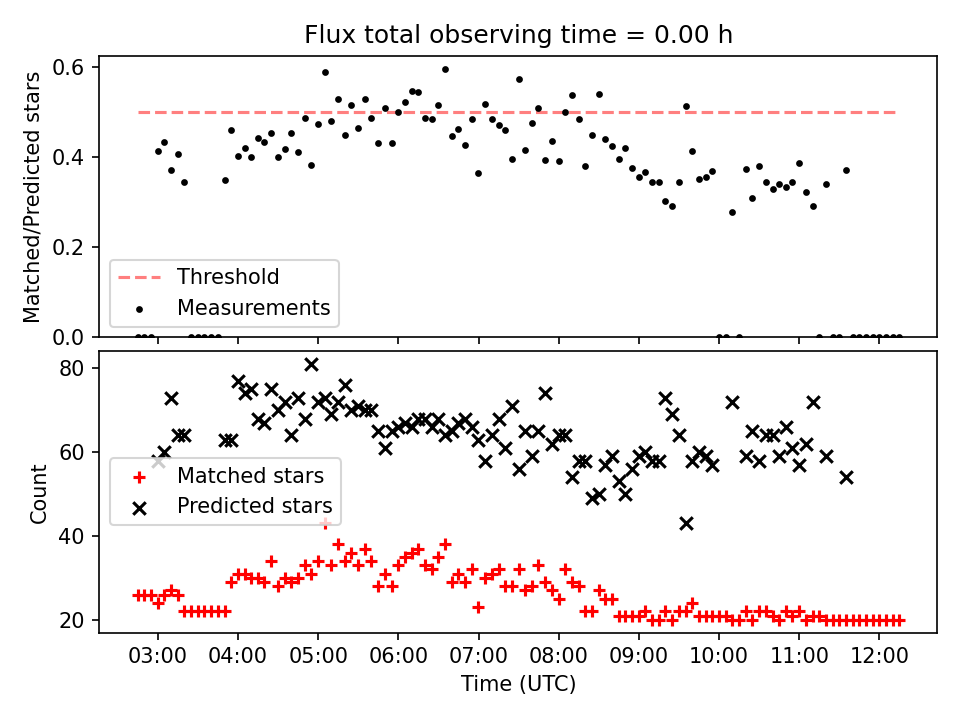 Flux total observing time = 0.00 h

Matched/Predicted stars

0.6
0.4
0.2
0.0

Threshold
Measurements

Count

80
60
40
20

Matched stars
Predicted stars

03:00 04:00 05:00 06:00 07:00 08:00 09:00 10:00 11:00 12:00

Time (UTC)